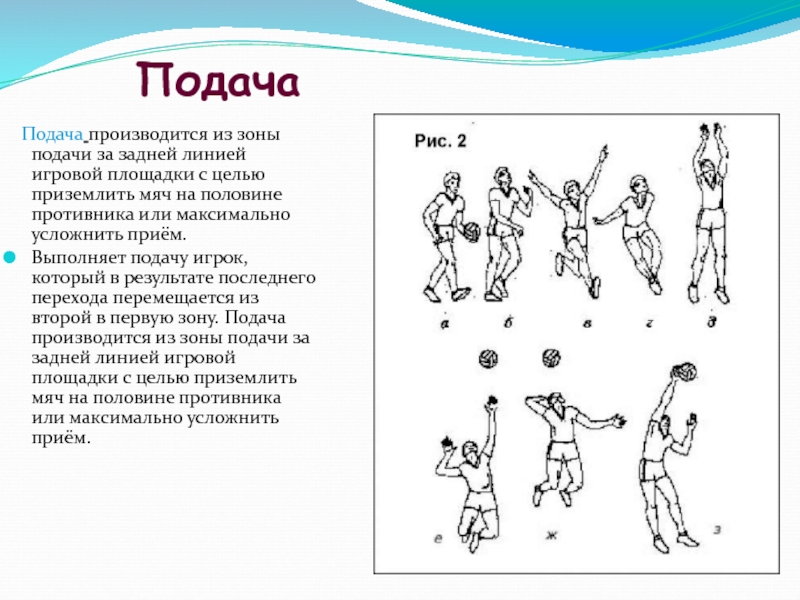 Подача

Подача производится из зоны подачи за задней линией игровой площадки с целью приземлить мяч на половине противника или максимально усложнить приём.

Выполняет подачу игрок, который в результате последнего перехода перемещается из второй в первую зону. Подача производится из зоны подачи за задней линией игровой площадки с целью приземлить мяч на половине противника или максимально усложнить приём.

Рис. 2

а б в г д

е ж з